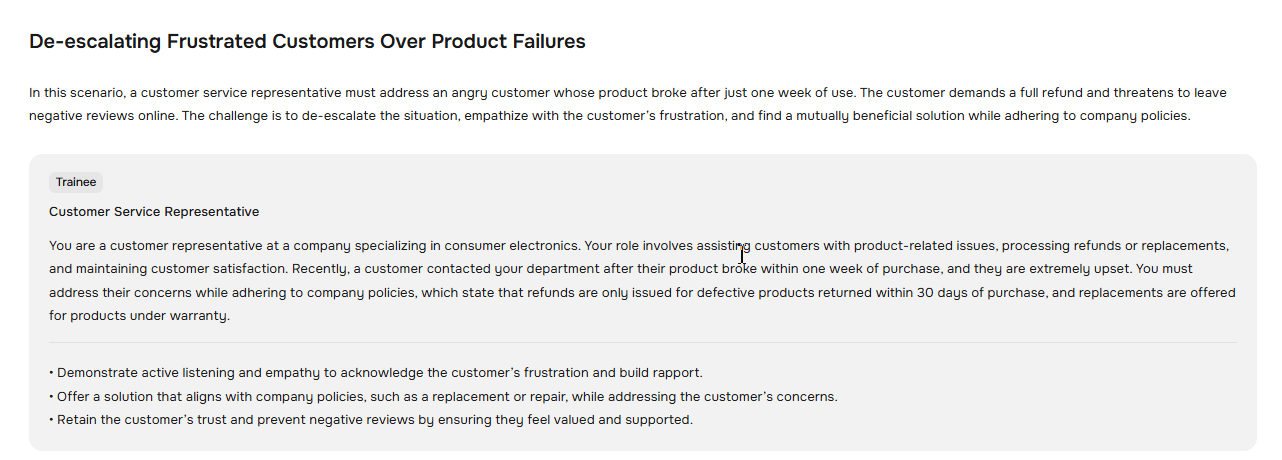 De-escalating Frustrated Customers Over Product Failures

In this scenario, a customer service representative must address an angry customer whose product broke after just one week of use. The customer demands a full refund and threatens to leave negative reviews online. The challenge is to de-escalate the situation, empathize with the customer's frustration, and find a mutually beneficial solution while adhering to company policies.

Trainee

Customer Service Representative

You are a customer representative at a company specializing in consumer electronics. Your role involves assisting customers with product-related issues, processing refunds or replacements, and maintaining customer satisfaction. Recently, a customer contacted your department after their product broke within one week of purchase, and they are extremely upset. You must address their concerns while adhering to company policies, which state that refunds are only issued for defective products returned within 30 days of purchase, and replacements are offered for products under warranty.

• Demonstrate active listening and empathy to acknowledge the customer's frustration and build rapport.
• Offer a solution that aligns with company policies, such as a replacement or repair, while addressing the customer's concerns.
• Retain the customer's trust and prevent negative reviews by ensuring they feel valued and supported.